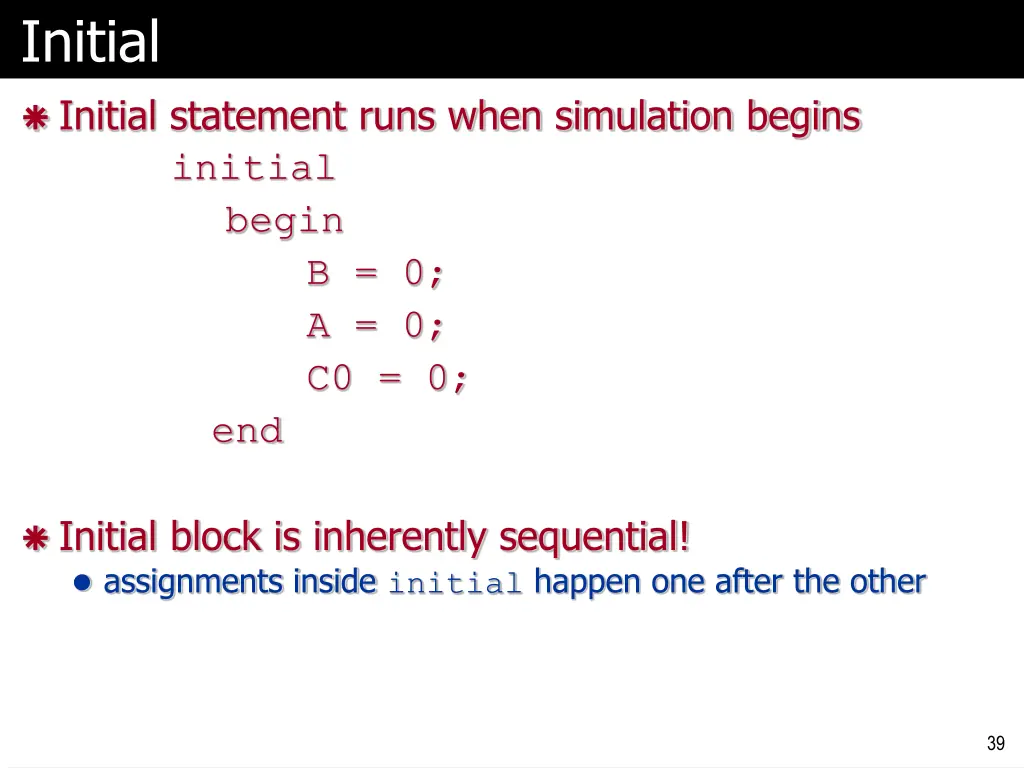 Initial

Initial statement runs when simulation begins

initial
begin
B = 0;
A = 0;
C0 = 0;
end

Initial block is inherently sequential!

assignments inside initial happen one after the other

39